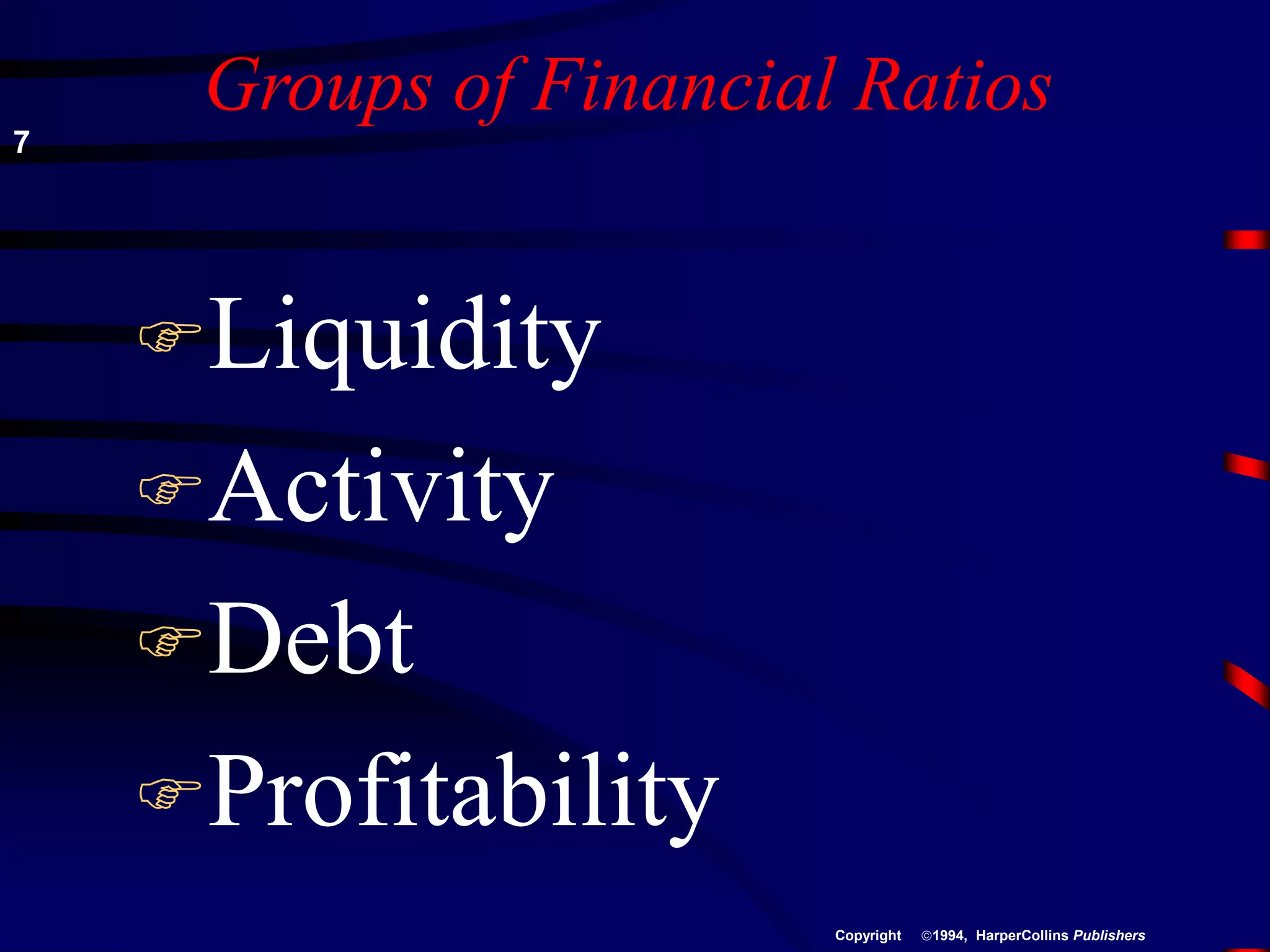 Groups of Financial Ratios

7

☞ Liquidity

☞ Activity

☞ Debt

☞ Profitability

Copyright ©1994, HarperCollins Publishers